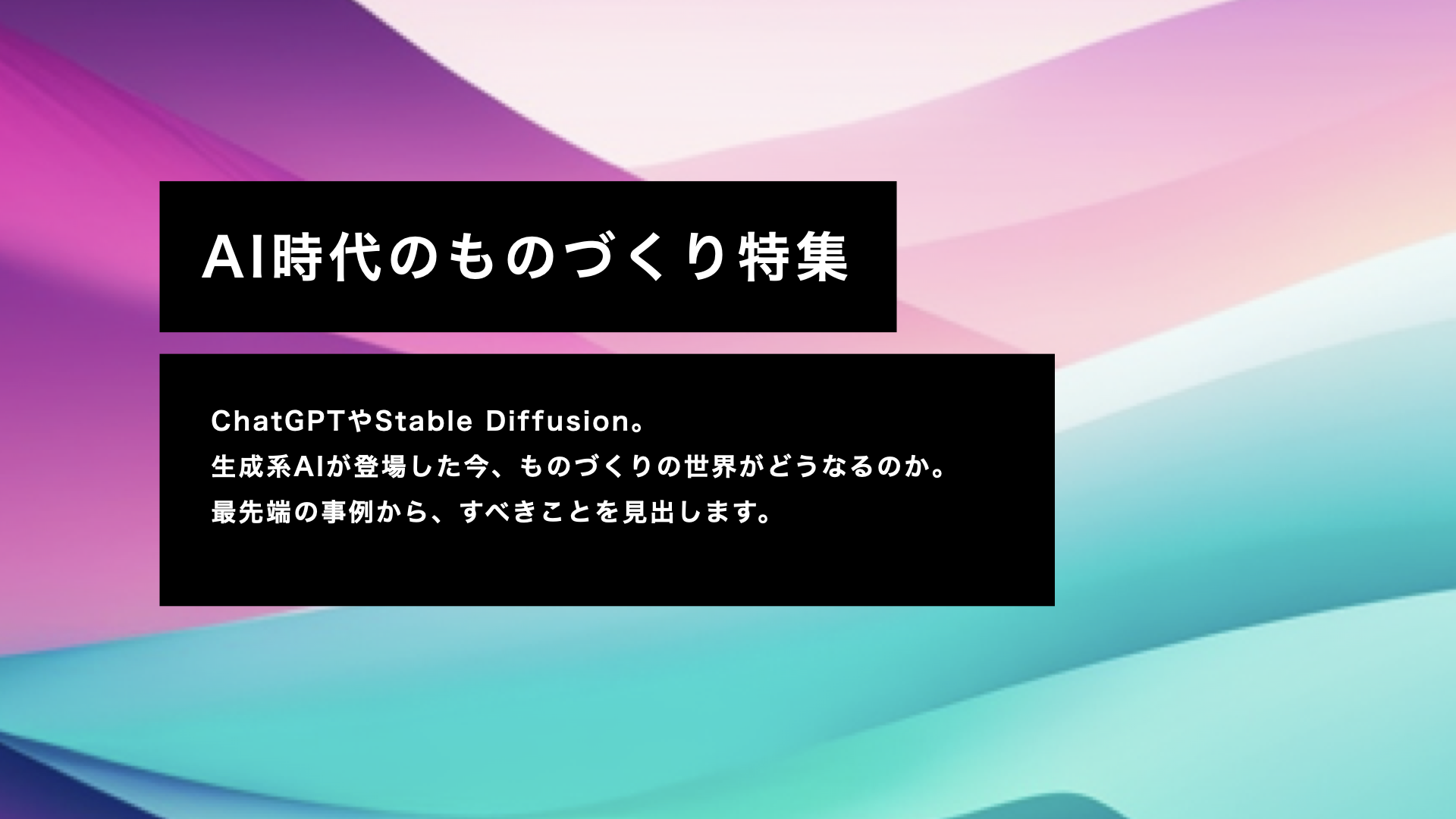 AI時代のものづくり特集

ChatGPTやStable Diffusion。
生成系AIが登場した今、ものづくりの世界がどうなるのか。
最先端の事例から、すべきことを見出します。